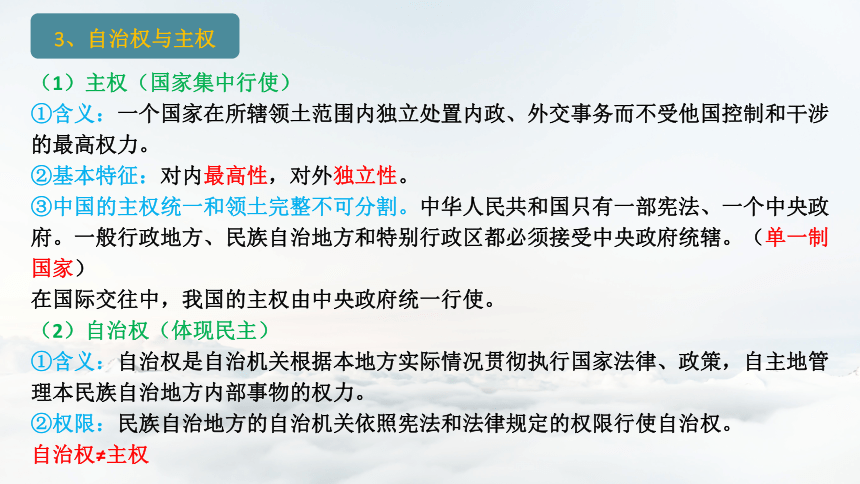 3、自治权与主权

（1）主权（国家集中行使）

①含义：一个国家在所辖领土范围内独立处置内政、外交事务而不受他国控制和干涉的最高权力。

②基本特征：对内最高性，对外独立性。

③中国的主权统一和领土完整不可分割。中华人民共和国只有一部宪法、一个中央政府。一般行政地方、民族自治地方和特别行政区都必须接受中央政府统辖。（单一制国家）

在国际交往中，我国的主权由中央政府统一行使。

（2）自治权（体现民主）

①含义：自治权是自治机关根据本地方实际情况贯彻执行国家法律、政策，自主地管理本民族自治地方内部事物的权力。

②权限：民族自治地方的自治机关依照宪法和法律规定的权限行使自治权。

自治权≠主权